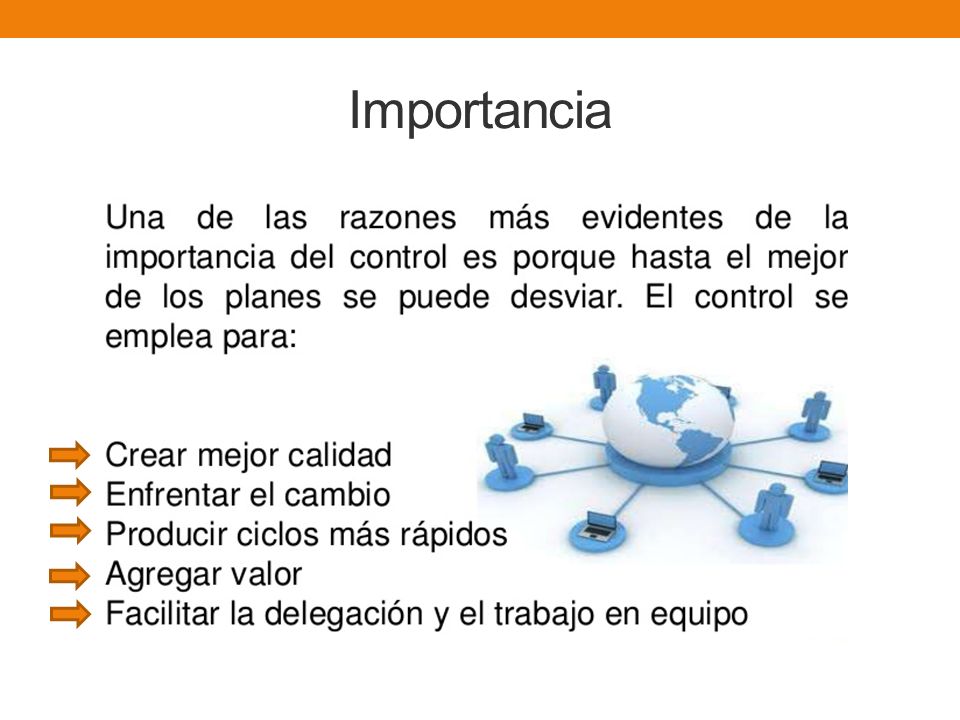 Importancia

Una de las razones más evidentes de la importancia del control es porque hasta el mejor de los planes se puede desviar. El control se emplea para:

Crear mejor calidad
Enfrentar el cambio
Producir ciclos más rápidos
Agregar valor
Facilitar la delegación y el trabajo en equipo